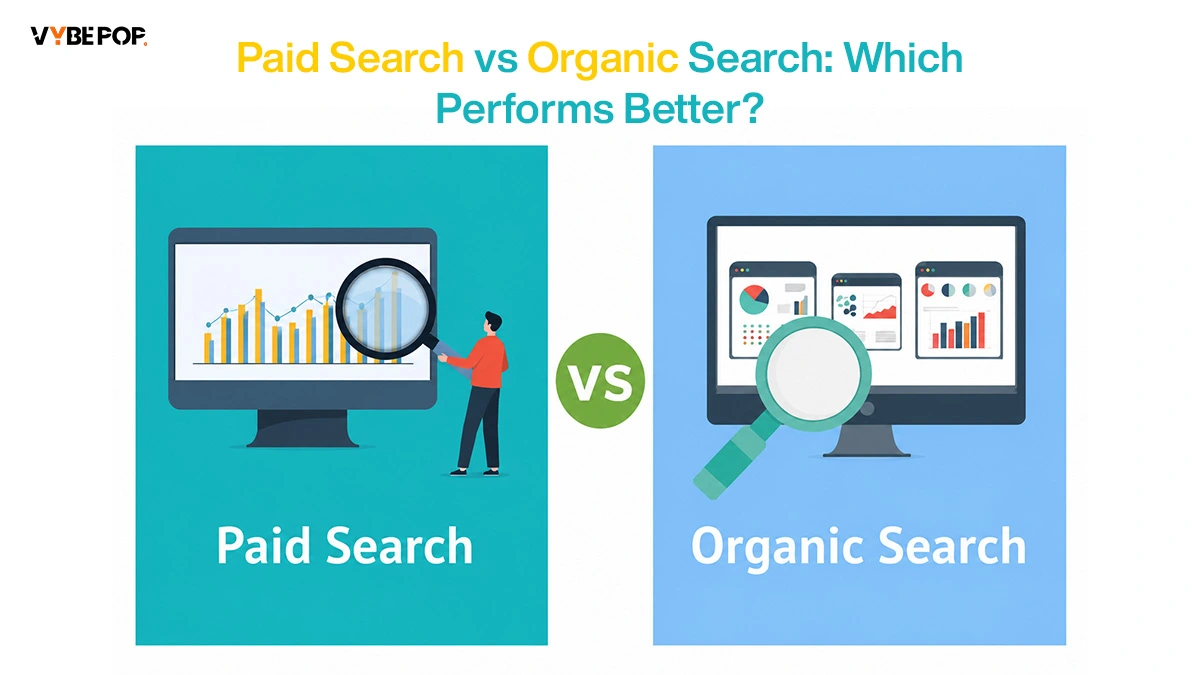 VYBEPOP.

Paid Search vs Organic Search: Which Performs Better?

Paid Search

VS

Organic Search